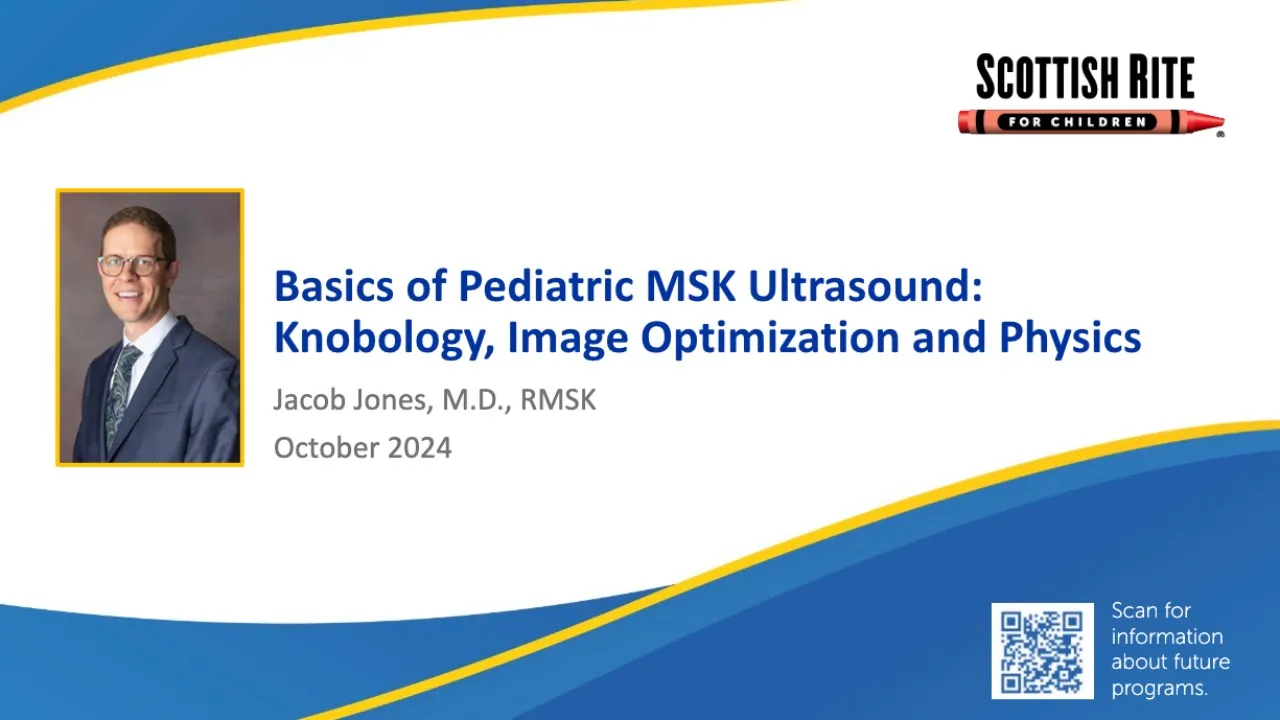 SCOTTISH RITE
FOR CHILDREN

Basics of Pediatric MSK Ultrasound: Knobology, Image Optimization and Physics

Jacob Jones, M.D., RMSK

October 2024

Scan for information about future programs.